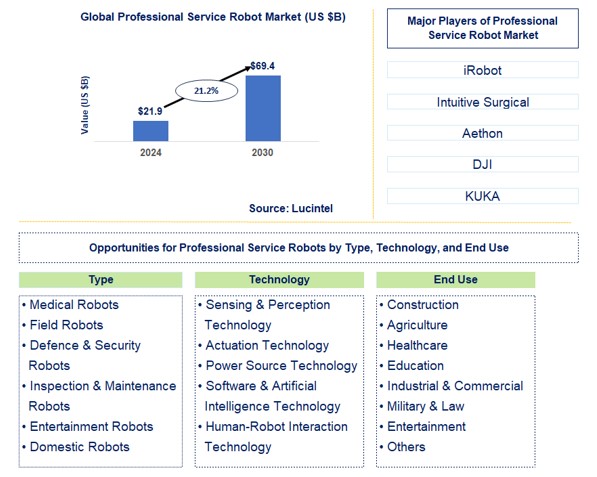 Global Professional Service Robot Market (US $B)

Value (US $B)

$21.9

21.2%

$69.4

2024

2030

Source: Lucintel

Major Players of Professional Service Robot Market

iRobot

Intuitive Surgical

Aethon

DJI

KUKA

Opportunities for Professional Service Robots by Type, Technology, and End Use

Type

• Medical Robots
• Field Robots
• Defence & Security Robots
• Inspection & Maintenance Robots
• Entertainment Robots
• Domestic Robots

Technology

• Sensing & Perception Technology
• Actuation Technology
• Power Source Technology
• Software & Artificial Intelligence Technology
• Human-Robot Interaction Technology

End Use

• Construction
• Agriculture
• Healthcare
• Education
• Industrial & Commercial
• Military & Law
• Entertainment
• Others